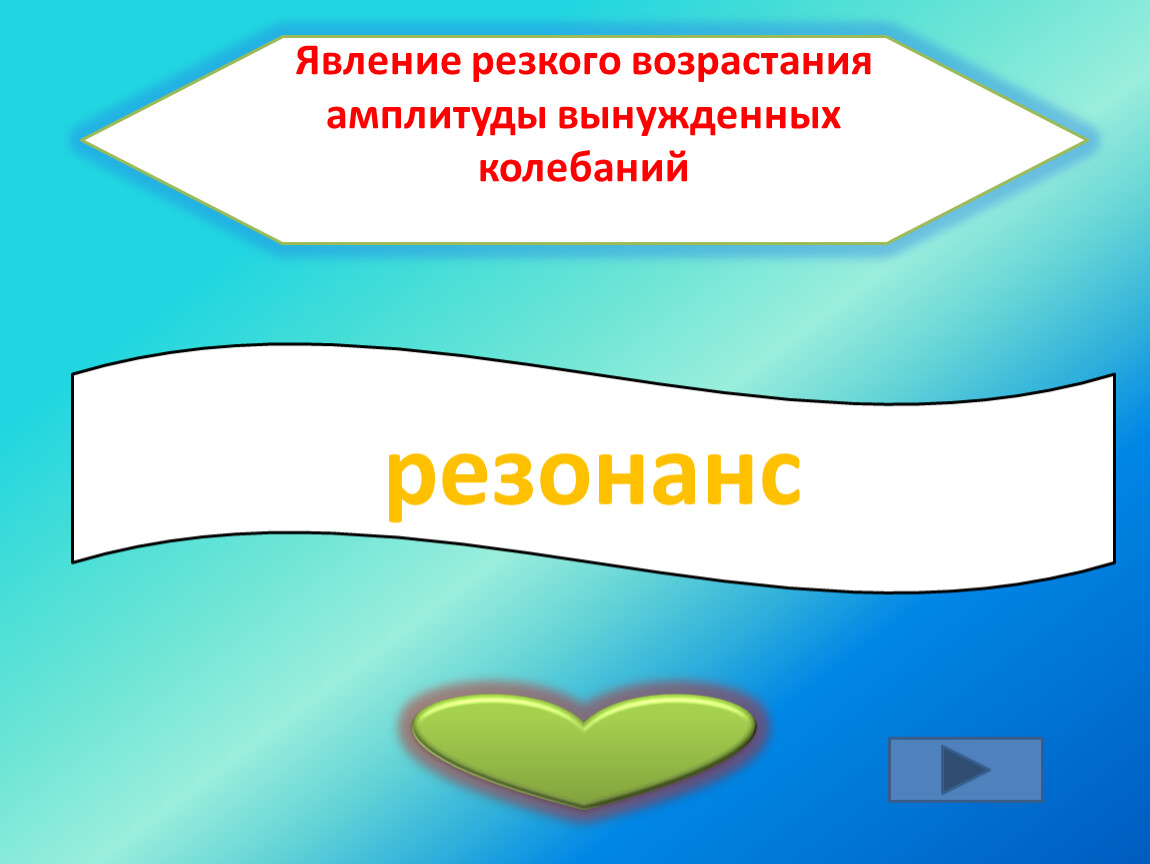 Явление резкого возрастания амплитуды вынужденных колебаний

резонанс